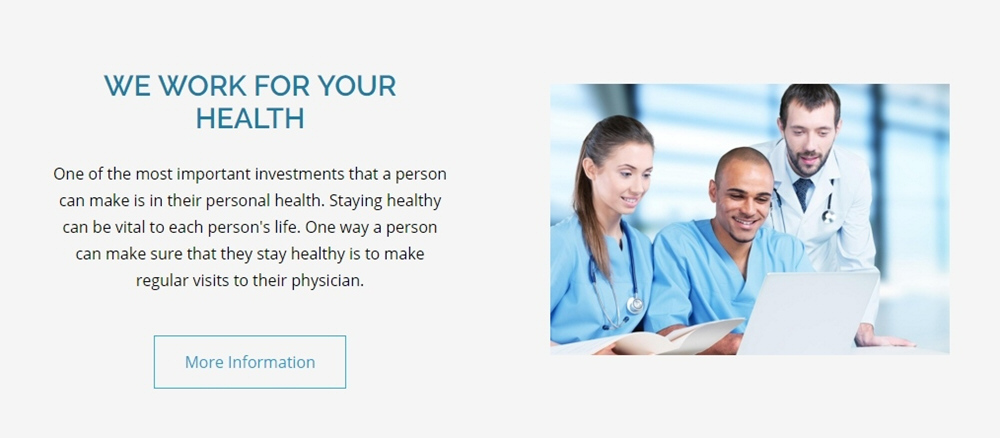 WE WORK FOR YOUR HEALTH

One of the most important investments that a person can make is in their personal health. Staying healthy can be vital to each person's life. One way a person can make sure that they stay healthy is to make regular visits to their physician.

More Information